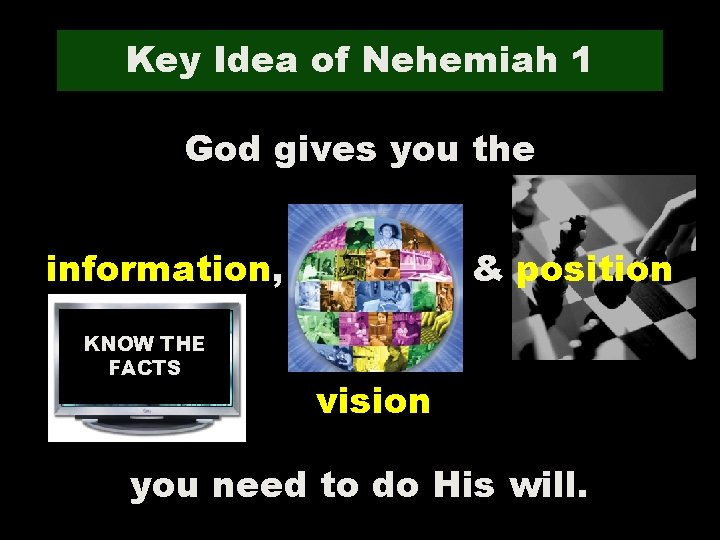 Key Idea of Nehemiah 1

God gives you the

information,

& position

KNOW THE FACTS

vision

you need to do His will.